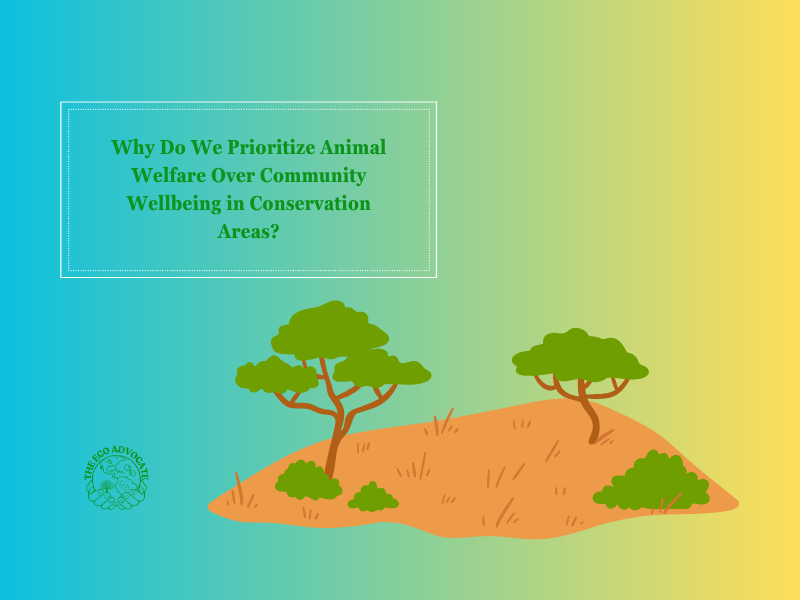 Why Do We Prioritize Animal Welfare Over Community Wellbeing in Conservation Areas?

THE ECO ADVOCATE